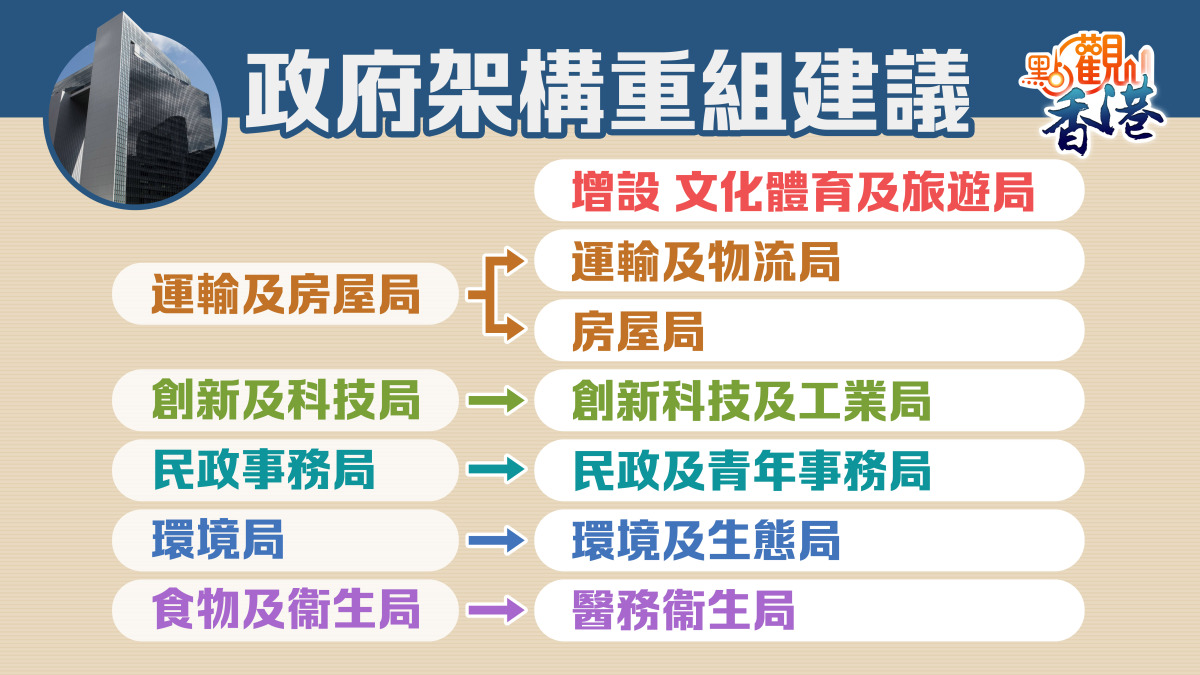 政府架構重組建議

點觀香港

增設 文化體育及旅遊局

運輸及房屋局
運輸及物流局
房屋局

創新及科技局
創新科技及工業局

民政事務局
民政及青年事務局

環境局
環境及生態局

食物及衞生局
醫務衞生局